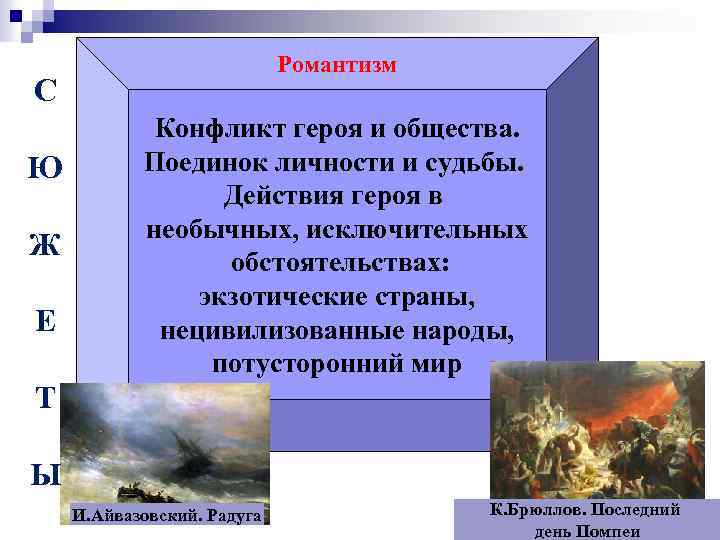 С
Ю
Ж
Е
Т
Ы

Романтизм

Конфликт героя и общества. Поединок личности и судьбы. Действия героя в необычных, исключительных обстоятельствах: экзотические страны, нецивилизованные народы, потусторонний мир

И.Айвазовский. Радуга

К.Брюллов. Последний день Помпеи